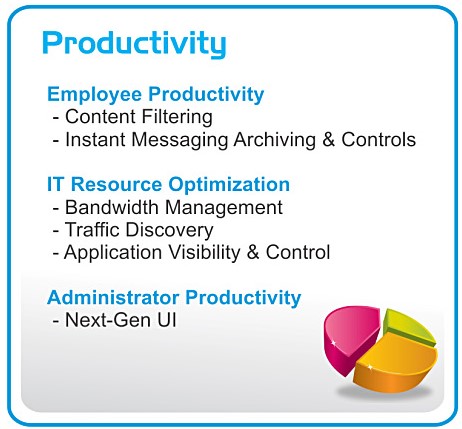 Productivity

Employee Productivity
- Content Filtering
- Instant Messaging Archiving & Controls

IT Resource Optimization
- Bandwidth Management
- Traffic Discovery
- Application Visibility & Control

Administrator Productivity
- Next-Gen UI